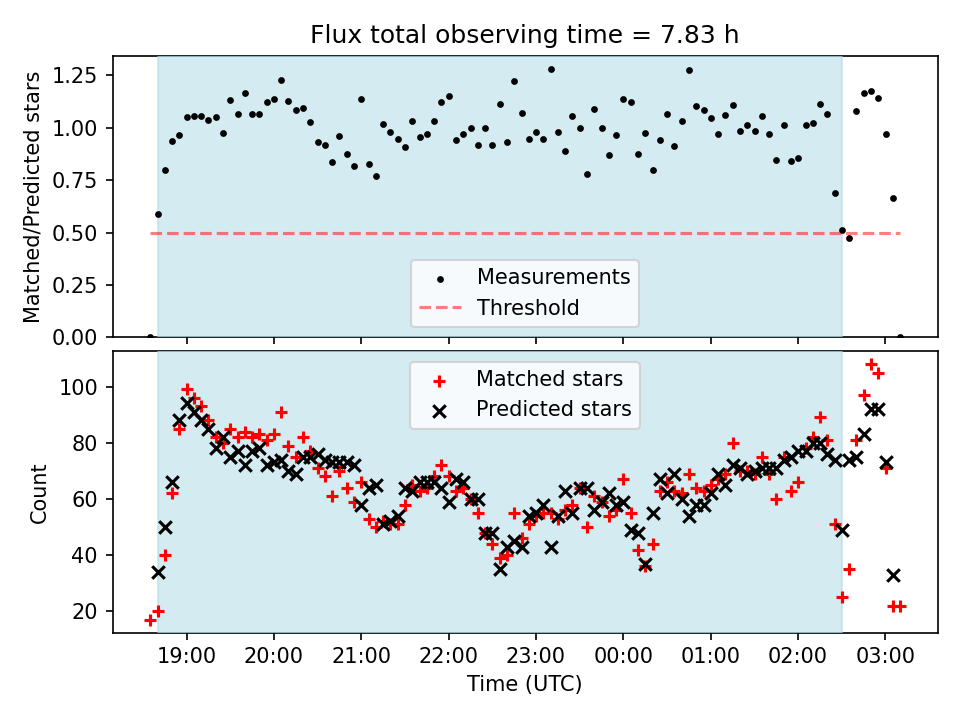 Flux total observing time = 7.83 h

Matched/Predicted stars

1.25
1.00
0.75
0.50
0.25
0.00

Measurements
Threshold

Matched stars
Predicted stars

Count

100
80
60
40
20

19:00
20:00
21:00
22:00
23:00
00:00
01:00
02:00
03:00

Time (UTC)